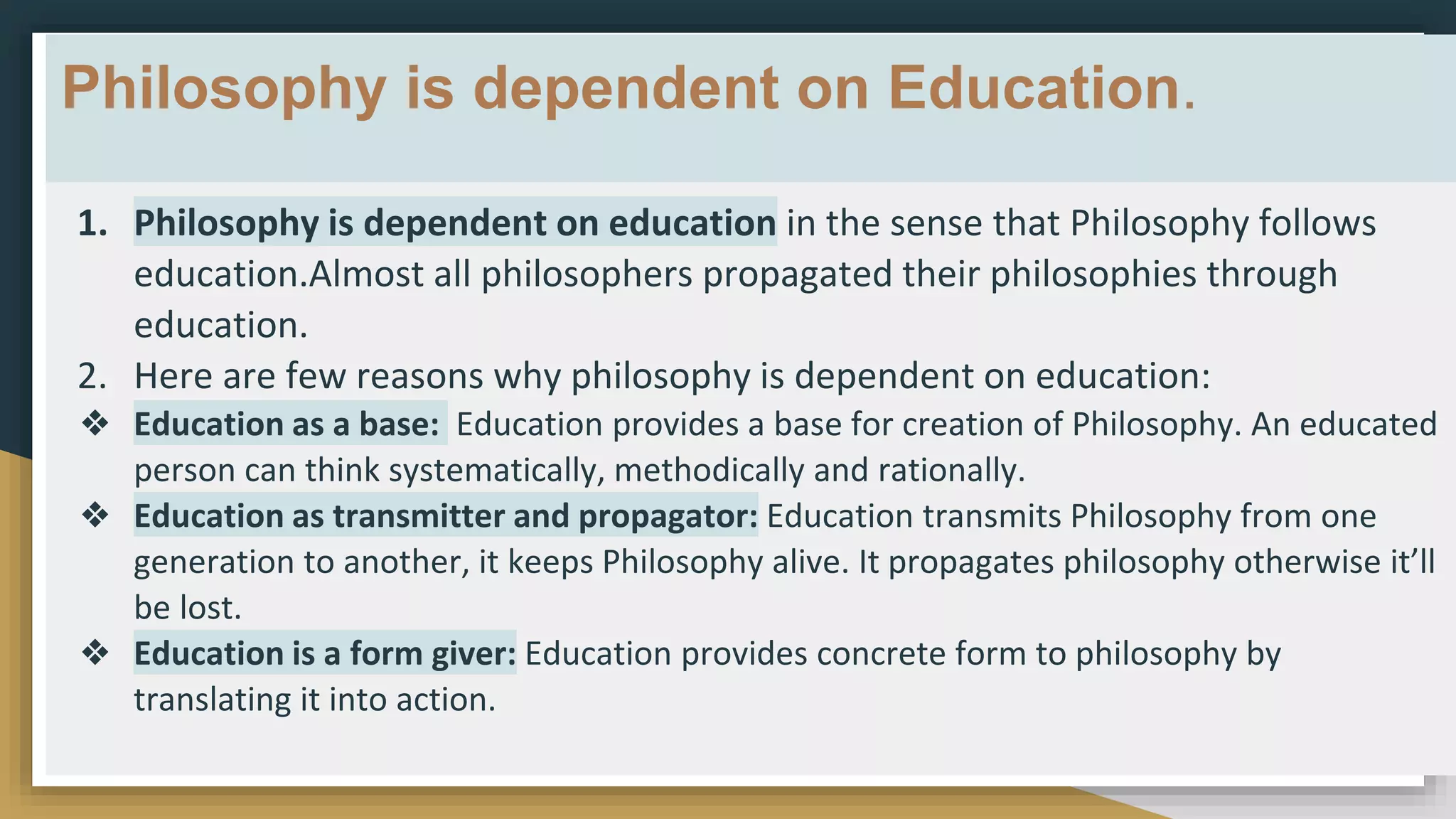 Philosophy is dependent on Education.

1. Philosophy is dependent on education in the sense that Philosophy follows education.Almost all philosophers propagated their philosophies through education.

2. Here are few reasons why philosophy is dependent on education:

❖ Education as a base: Education provides a base for creation of Philosophy. An educated person can think systematically, methodically and rationally.

❖ Education as transmitter and propagator: Education transmits Philosophy from one generation to another, it keeps Philosophy alive. It propagates philosophy otherwise it'll be lost.

❖ Education is a form giver: Education provides concrete form to philosophy by translating it into action.